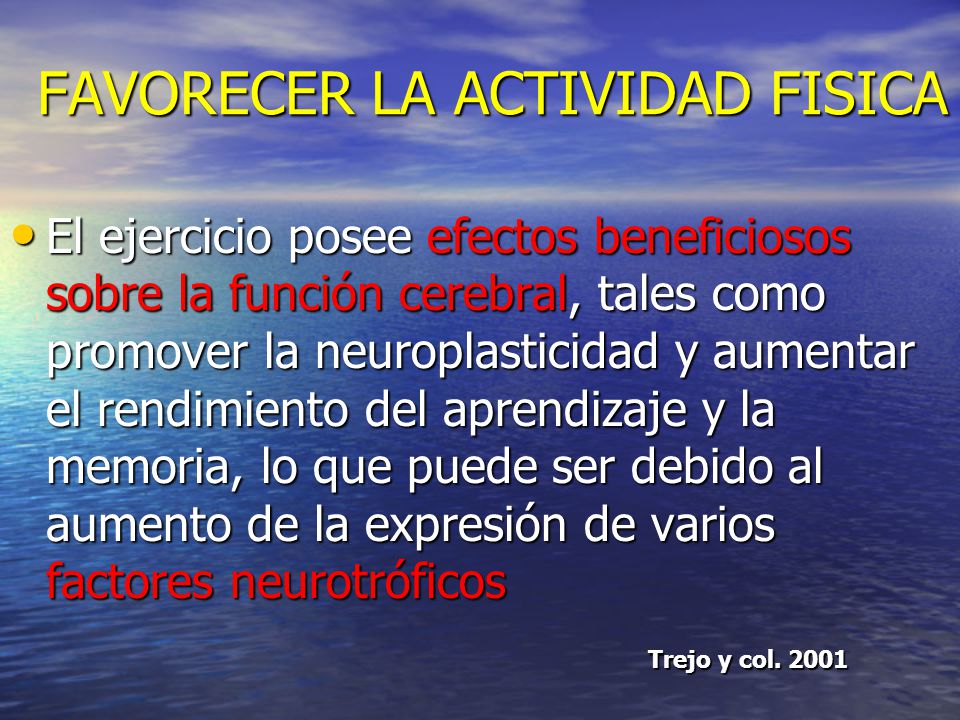 FAVORECER LA ACTIVIDAD FISICA

• El ejercicio posee efectos beneficiosos sobre la función cerebral, tales como promover la neuroplasticidad y aumentar el rendimiento del aprendizaje y la memoria, lo que puede ser debido al aumento de la expresión de varios factores neurotróficos

Trejo y col. 2001